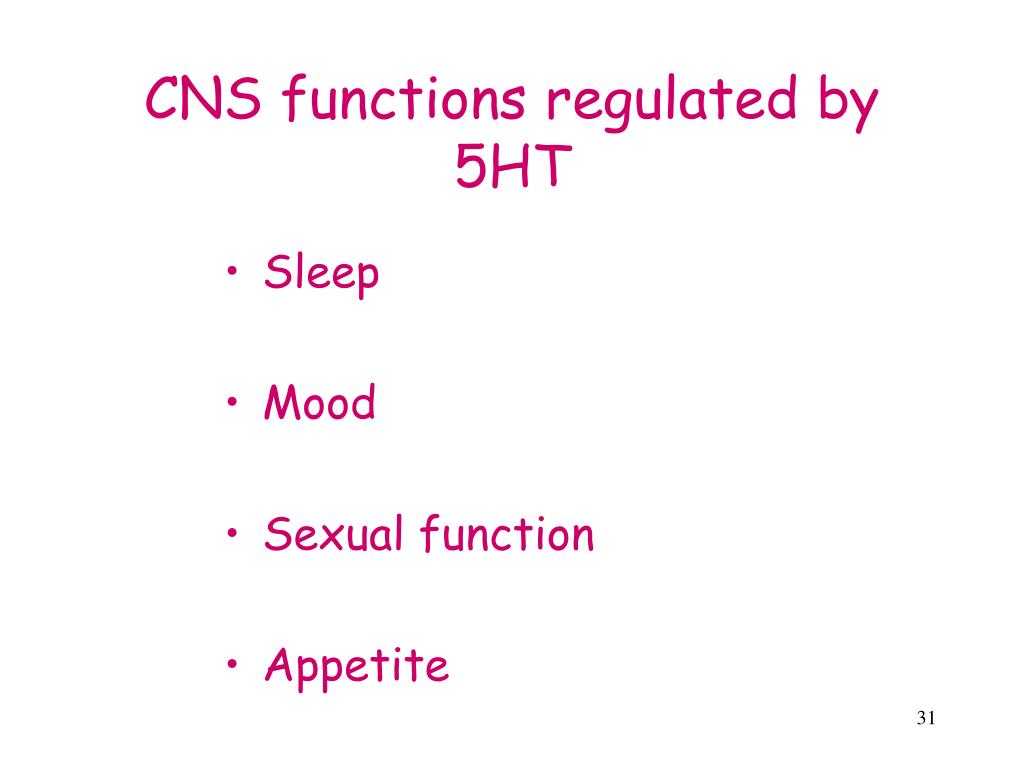 CNS functions regulated by 5HT

• Sleep

• Mood

• Sexual function

• Appetite

31